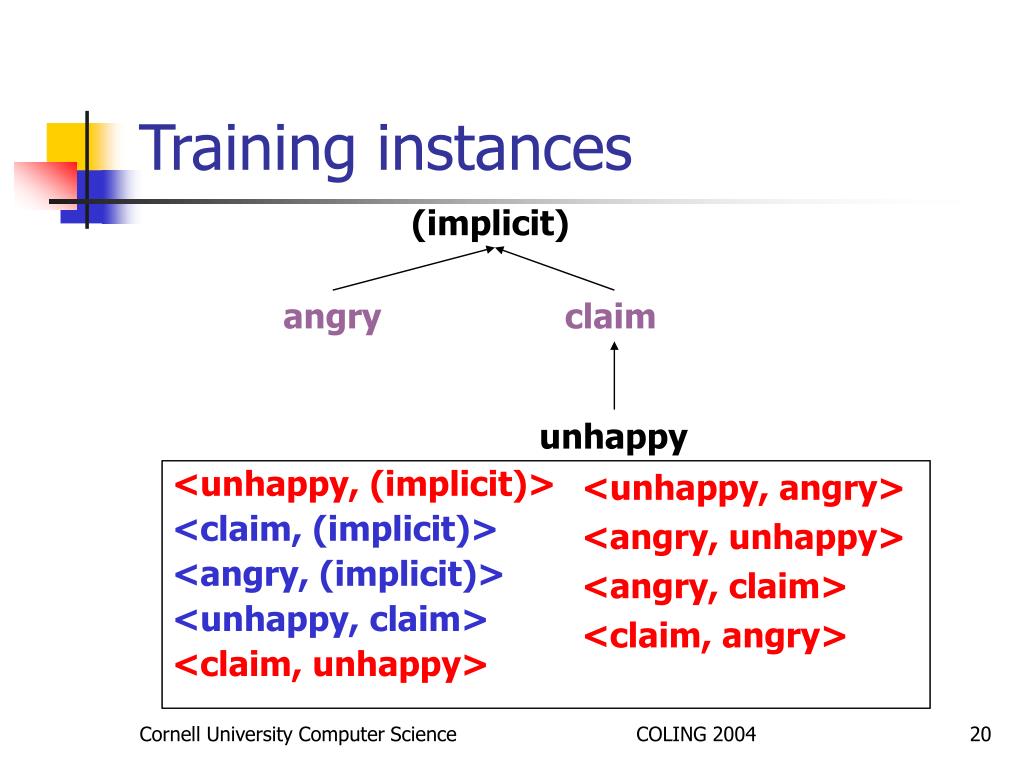 Training instances

(implicit)

angry

claim

unhappy

<unhappy, (implicit)>
<claim, (implicit)>
<angry, (implicit)>
<unhappy, claim>
<claim, unhappy>

<unhappy, angry>
<angry, unhappy>
<angry, claim>
<claim, angry>

Cornell University Computer Science

COLING 2004

20